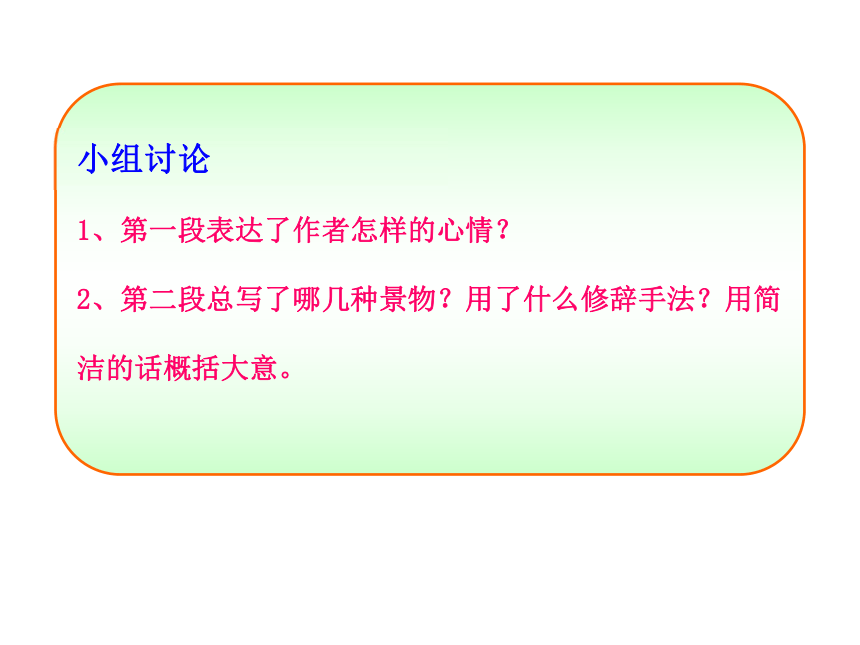 小组讨论

1、第一段表达了作者怎样的心情？

2、第二段总写了哪几种景物？用了什么修辞手法？用简洁的话概括大意。